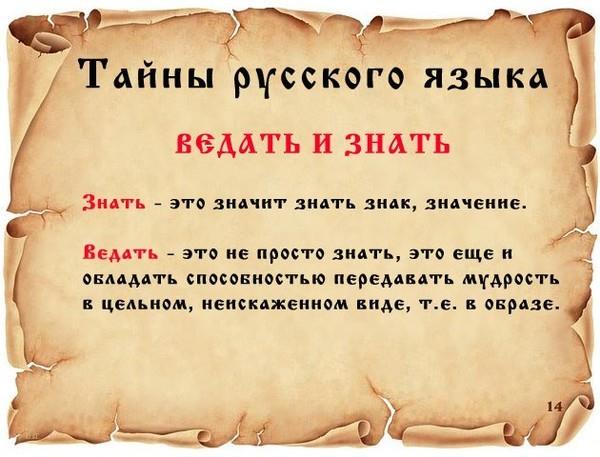 Тайны русского языка

ВЕДАТЬ И ЗНАТЬ

Знать - это значит знать знак, значение.

Ведать - это не просто знать, это еще и обладать способностью передавать мудрость в цельном, неискаженном виде, т.е. в образе.

14